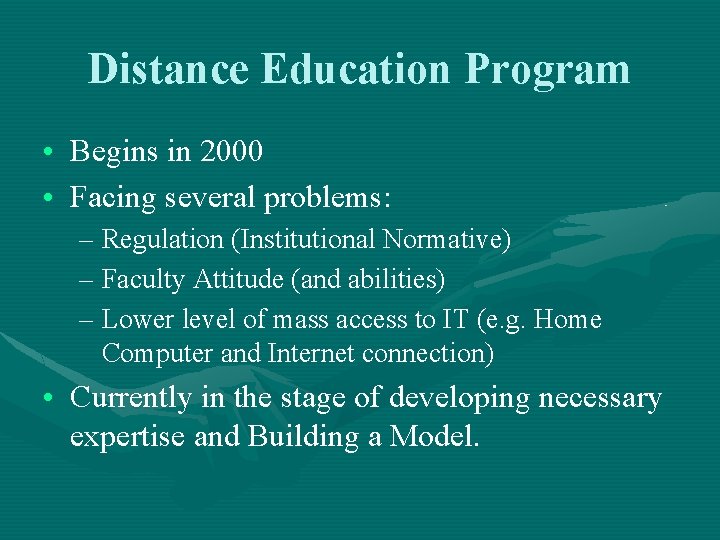 Distance Education Program

• Begins in 2000
• Facing several problems:
– Regulation (Institutional Normative)
– Faculty Attitude (and abilities)
– Lower level of mass access to IT (e.g. Home Computer and Internet connection)
• Currently in the stage of developing necessary expertise and Building a Model.